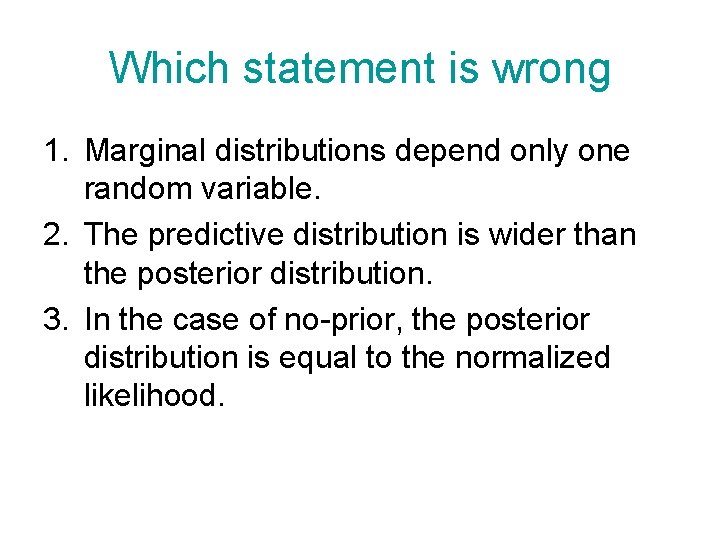 Which statement is wrong

1. Marginal distributions depend only one random variable.
2. The predictive distribution is wider than the posterior distribution.
3. In the case of no-prior, the posterior distribution is equal to the normalized likelihood.